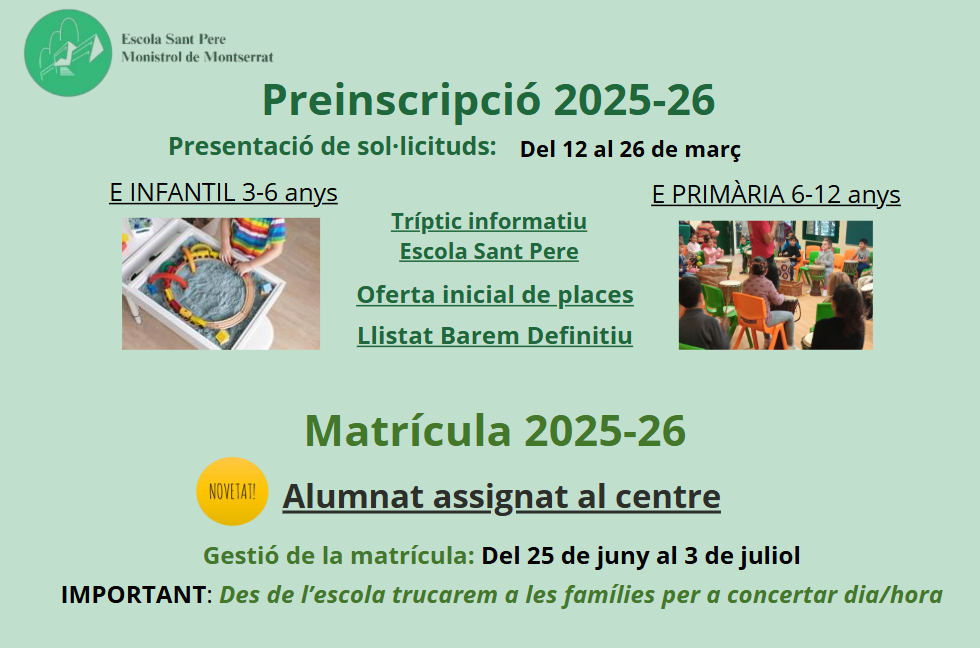 Escola Sant Pere
Monistrol de Montserrat

Preinscripció 2025-26

Presentació de sol·licituds: Del 12 al 26 de març

E INFANTIL 3-6 anys

Tríptic informatiu
Escola Sant Pere

Oferta inicial de places

Llistat Barem Definitiu

E PRIMÀRIA 6-12 anys

Matrícula 2025-26

NOVETAT!

Alumnat assignat al centre

Gestió de la matrícula: Del 25 de juny al 3 de juliol

IMPORTANT: Des de l'escola trucarem a les famílies per a concertar dia/hora